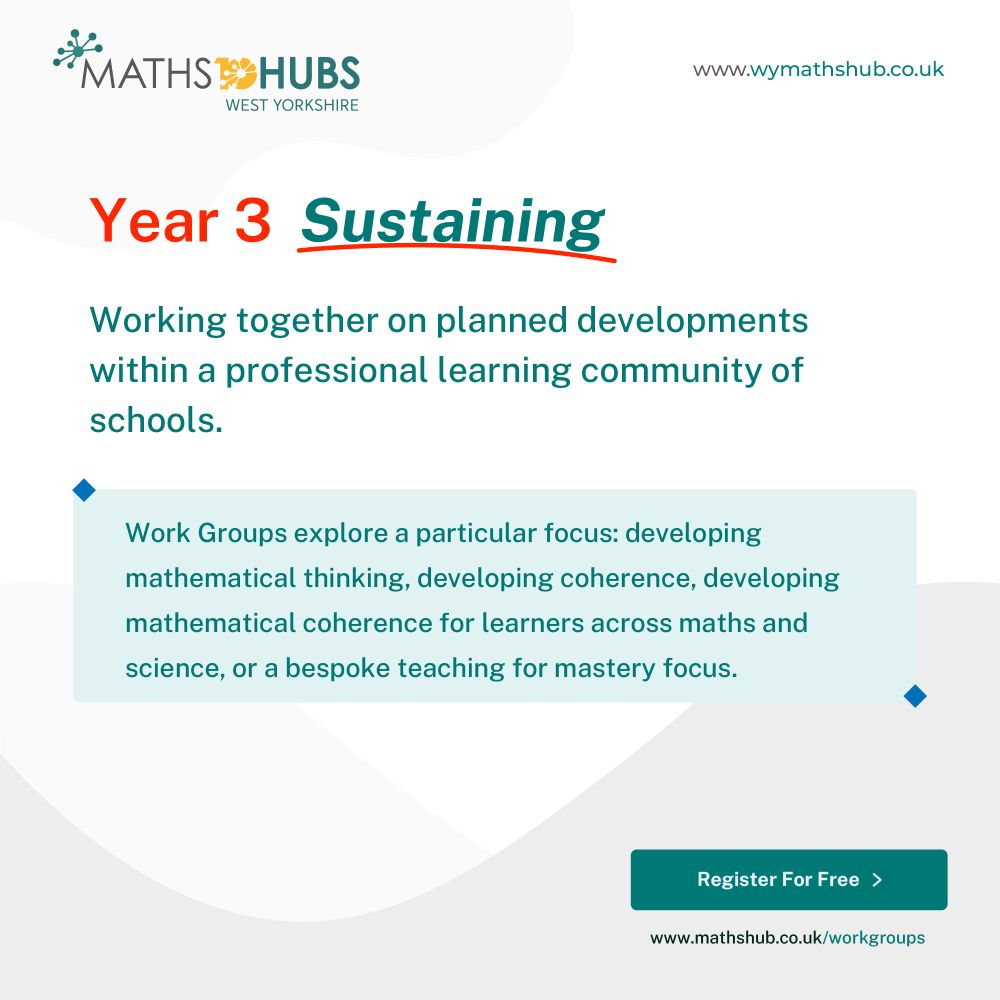 MATHS HUBS
WEST YORKSHIRE

www.wymathshub.co.uk

Year 3 Sustaining

Working together on planned developments within a professional learning community of schools.

Work Groups explore a particular focus: developing mathematical thinking, developing coherence, developing mathematical coherence for learners across maths and science, or a bespoke teaching for mastery focus.

Register For Free >

www.mathshub.co.uk/workgroups